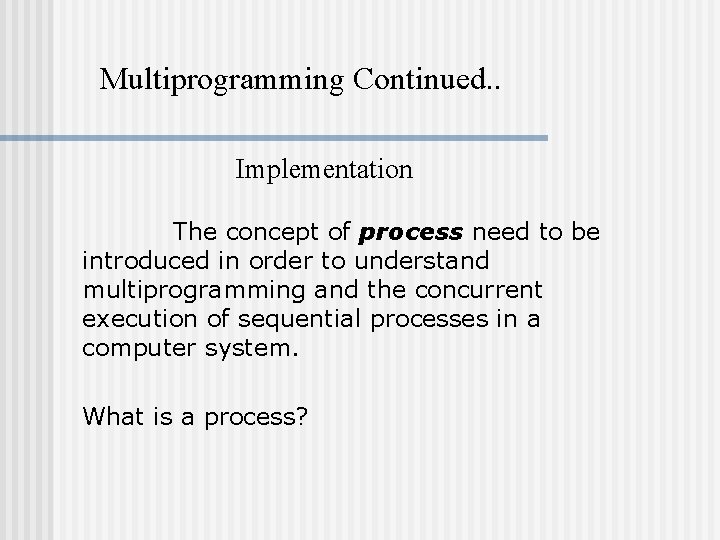 Multiprogramming Continued..

Implementation

The concept of process need to be introduced in order to understand multiprogramming and the concurrent execution of sequential processes in a computer system.

What is a process?